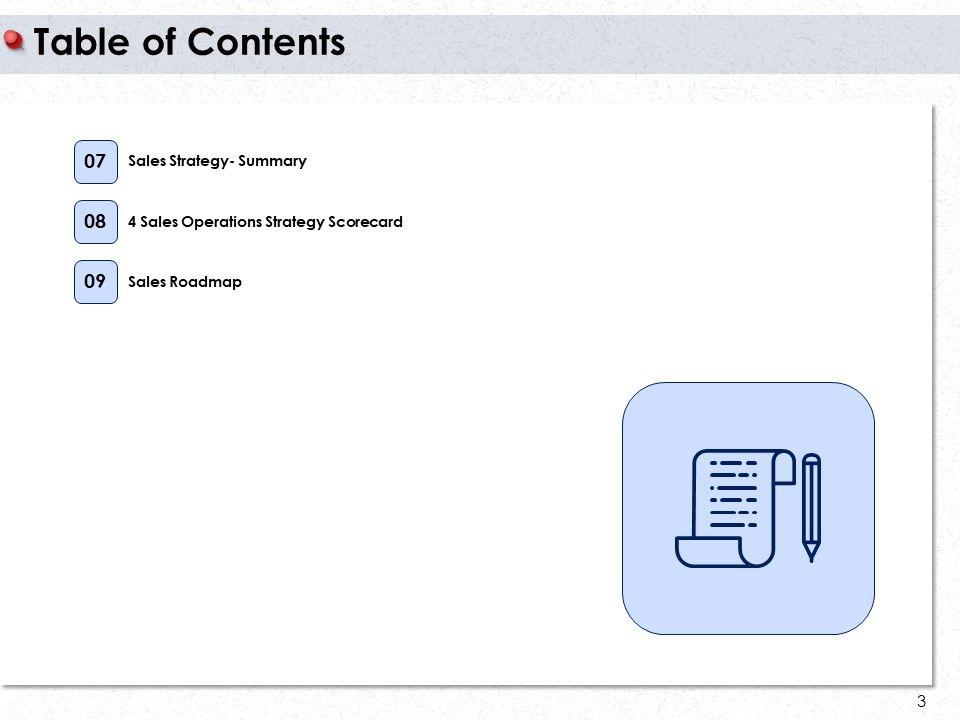 Table of Contents

07 Sales Strategy- Summary

08 4 Sales Operations Strategy Scorecard

09 Sales Roadmap

3